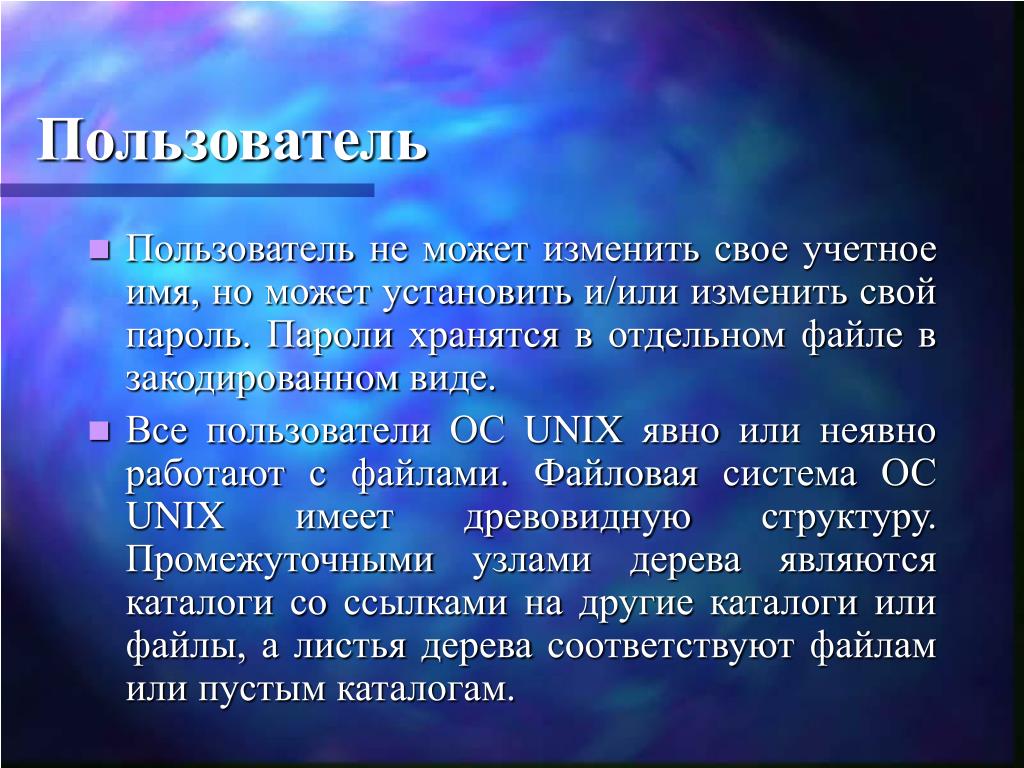 Пользователь

Пользователь не может изменить свое учетное имя, но может установить и/или изменить свой пароль. Пароли хранятся в отдельном файле в закодированном виде.

Все пользователи ОС UNIX явно или неявно работают с файлами. Файловая система ОС UNIX имеет древовидную структуру. Промежуточными узлами дерева являются каталоги со ссылками на другие каталоги или файлы, а листья дерева соответствуют файлам или пустым каталогам.